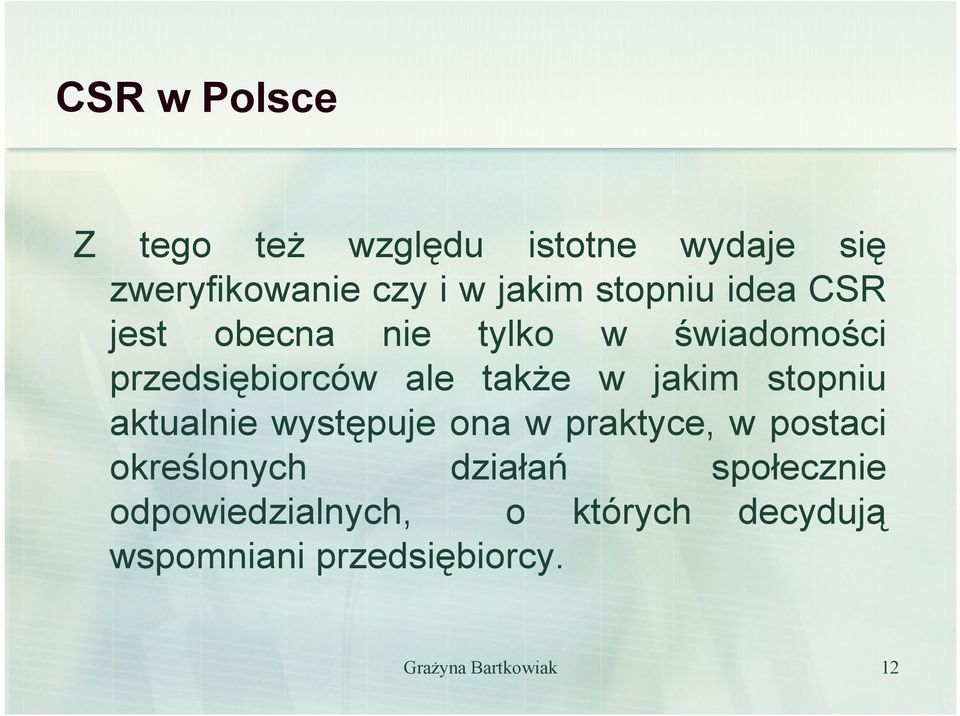 CSR w Polsce

Z tego też względu istotne wydaje się zweryfikowanie czy i w jakim stopniu idea CSR jest obecna nie tylko w świadomości przedsiębiorców ale także w jakim stopniu aktualnie występuje ona w praktyce, w postaci określonych działań społecznie odpowiedzialnych, o których decydują wspomniani przedsiębiorcy.

Grażyna Bartkowiak

12